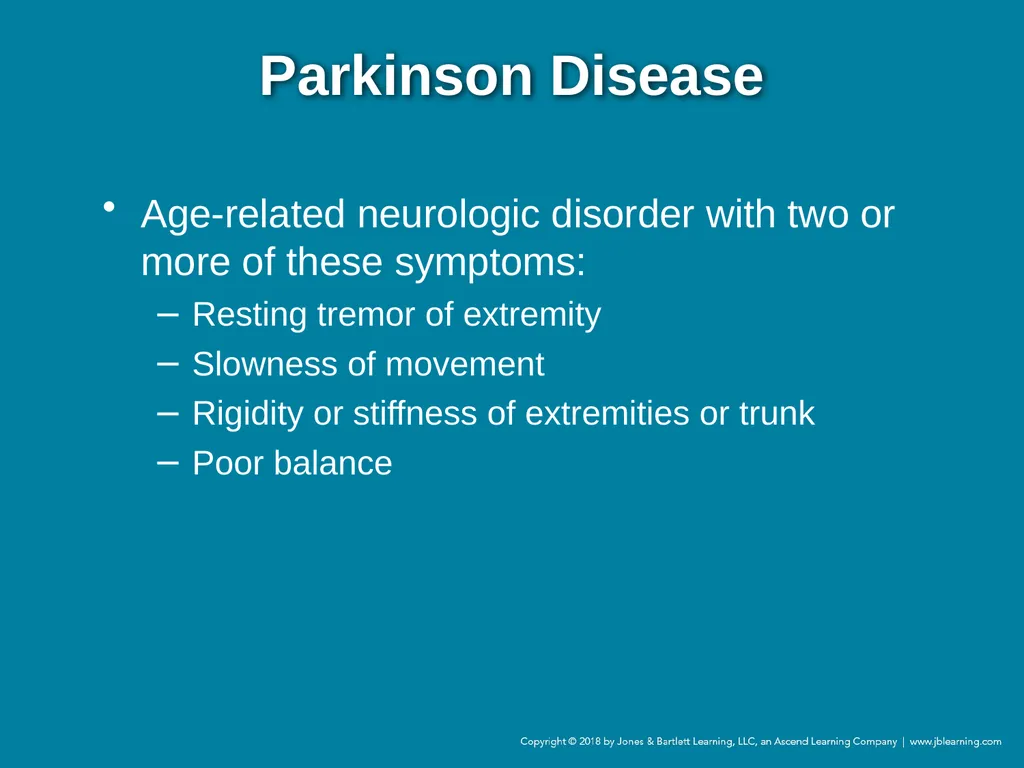 Parkinson Disease

• Age-related neurologic disorder with two or more of these symptoms:
- Resting tremor of extremity
- Slowness of movement
- Rigidity or stiffness of extremities or trunk
- Poor balance

Copyright © 2018 by Jones & Bartlett Learning, LLC, an Ascend Learning Company | www.jblearning.com